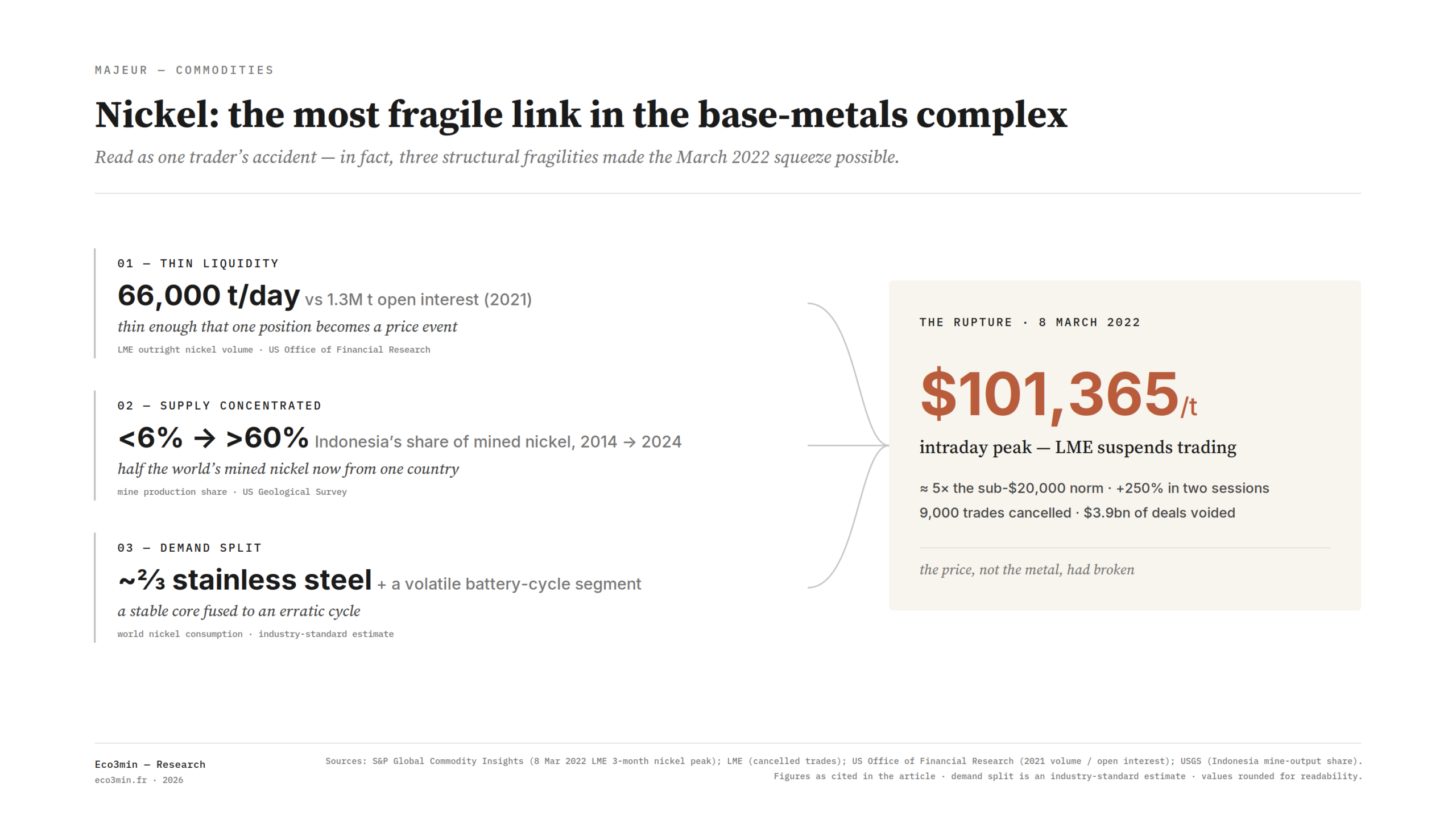 MAJEUR — COMMODITIES

Nickel: the most fragile link in the base-metals complex

Read as one trader's accident — in fact, three structural fragilities made the March 2022 squeeze possible.

01 — THIN LIQUIDITY

66,000 t/day vs 1.3M t open interest (2021)

thin enough that one position becomes a price event

LME outright nickel volume · US Office of Financial Research

02 — SUPPLY CONCENTRATED

<6% → >60% Indonesia's share of mined nickel, 2014 → 2024

half the world's mined nickel now from one country

mine production share · US Geological Survey

03 — DEMAND SPLIT

~⅔ stainless steel + a volatile battery-cycle segment

a stable core fused to an erratic cycle

world nickel consumption · industry-standard estimate

THE RUPTURE · 8 MARCH 2022

$101,365/t

intraday peak — LME suspends trading

≈ 5× the sub-$20,000 norm · +250% in two sessions
9,000 trades cancelled · $3.9bn of deals voided

the price, not the metal, had broken

Eco3min — Research
eco3min.fr · 2026

Sources: S&P Global Commodity Insights (8 Mar 2022 LME 3-month nickel peak); LME (cancelled trades); US Office of Financial Research (2021 volume / open interest); USGS (Indonesia mine-output share).
Figures as cited in the article · demand split is an industry-standard estimate · values rounded for readability.